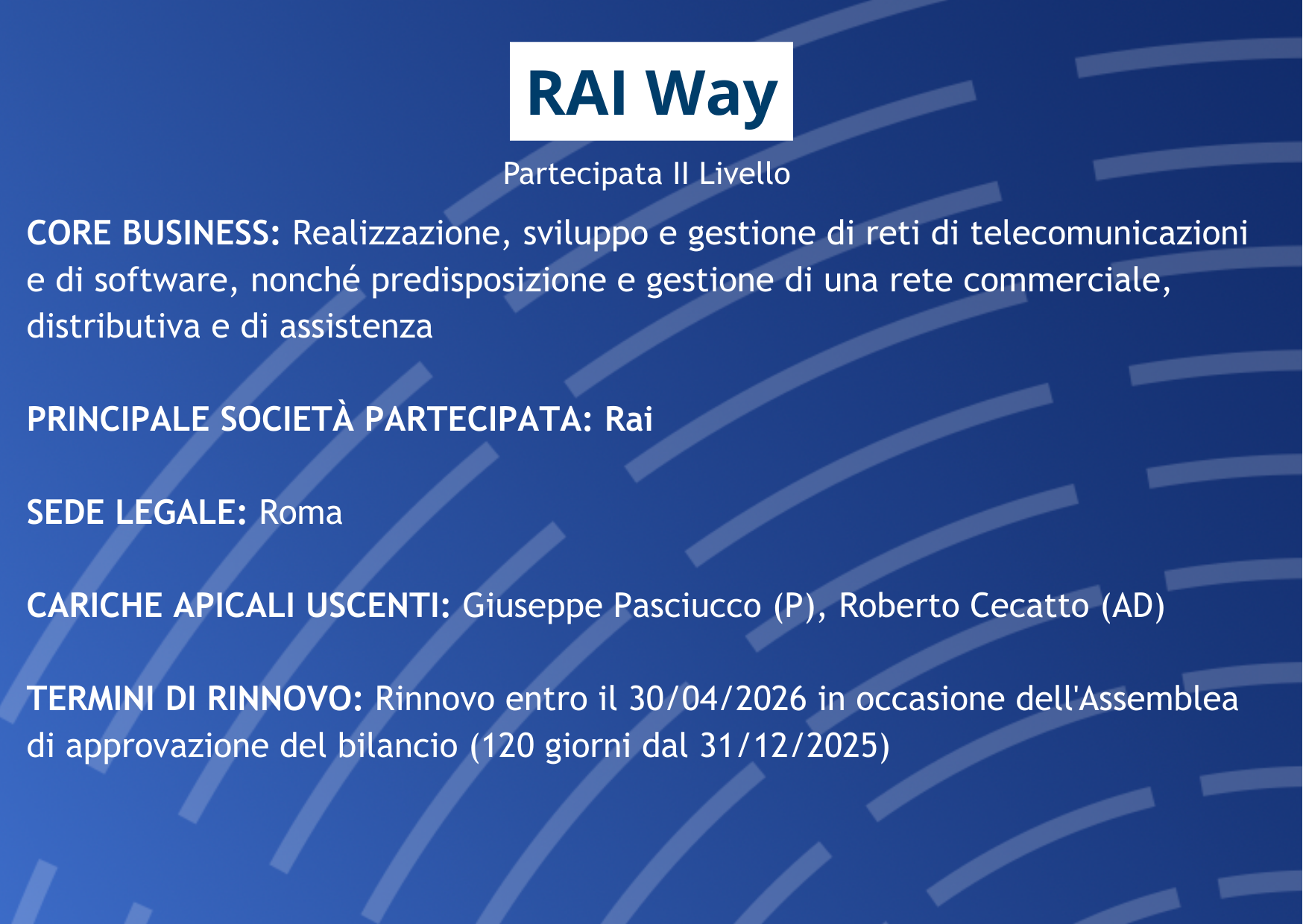 RAI Way

Partecipata II Livello

CORE BUSINESS: Realizzazione, sviluppo e gestione di reti di telecomunicazioni e di software, nonché predisposizione e gestione di una rete commerciale, distributiva e di assistenza

PRINCIPALE SOCIETÀ PARTECIPATA: Rai

SEDE LEGALE: Roma

CARICHE APICALI USCENTI: Giuseppe Pasciucco (P), Roberto Cecatto (AD)

TERMINI DI RINNOVO: Rinnovo entro il 30/04/2026 in occasione dell'Assemblea di approvazione del bilancio (120 giorni dal 31/12/2025)